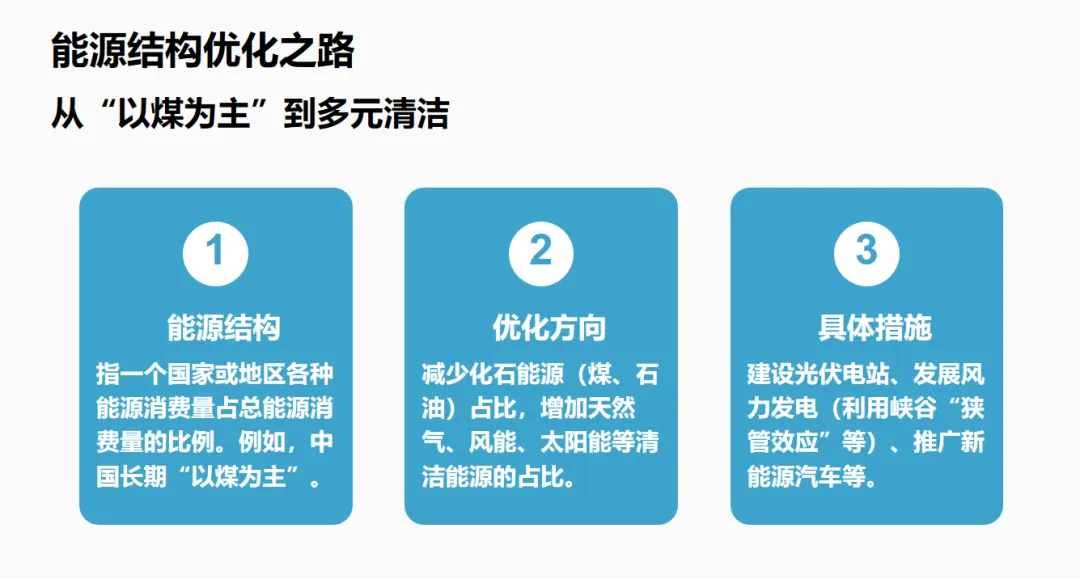 能源结构优化之路

从“以煤为主”到多元清洁

1

能源结构

指一个国家或地区各种能源消费量占总能源消费量的比例。例如，中国长期“以煤为主”。

2

优化方向

减少化石能源（煤、石油）占比，增加天然气、风能、太阳能等清洁能源的占比。

3

具体措施

建设光伏电站、发展风力发电（利用峡谷“狭管效应”等）、推广新能源汽车等。